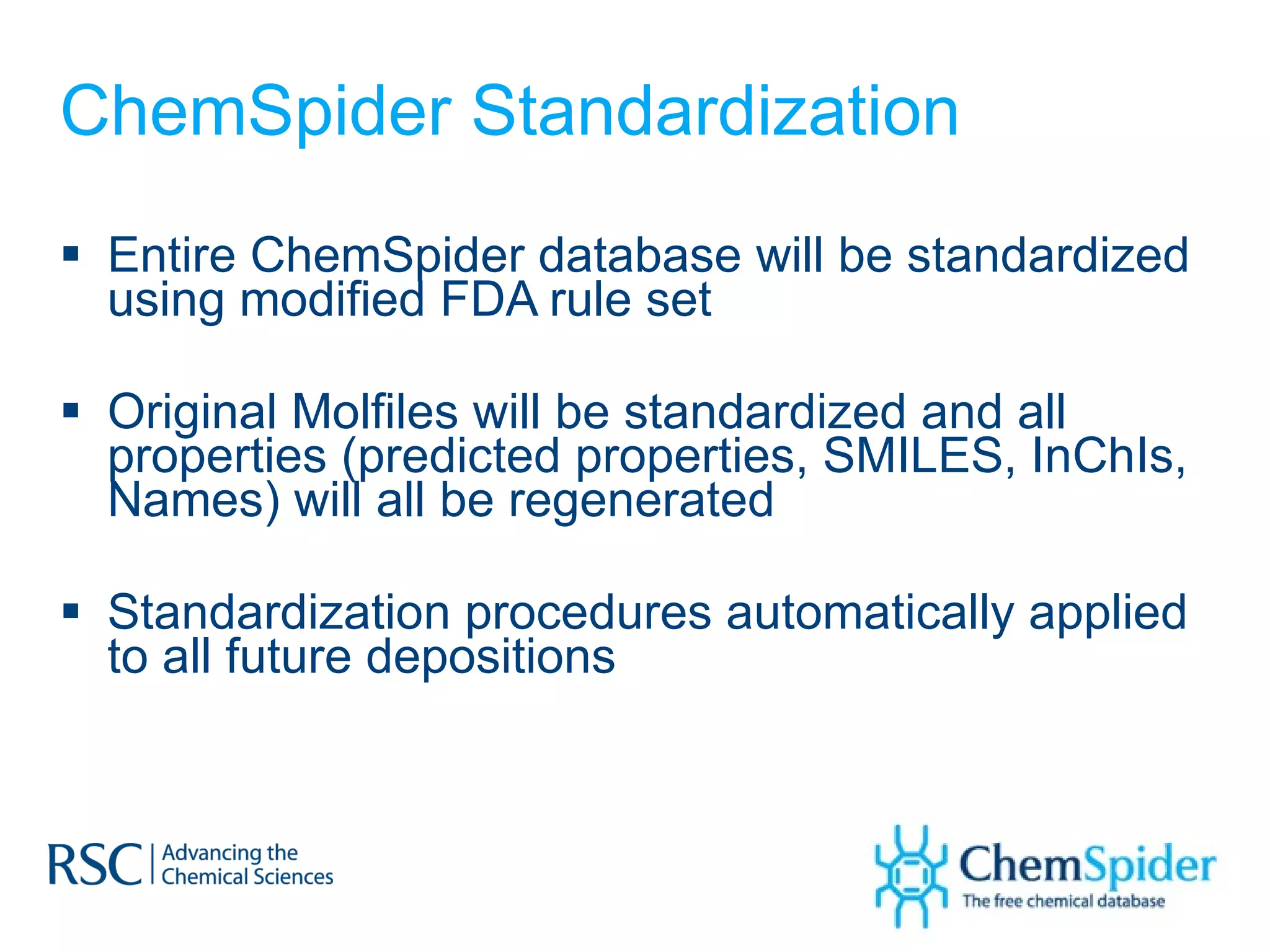 ChemSpider Standardization

▪ Entire ChemSpider database will be standardized using modified FDA rule set

▪ Original Molfiles will be standardized and all properties (predicted properties, SMILES, InChIs, Names) will all be regenerated

▪ Standardization procedures automatically applied to all future depositions

RSC | Advancing the Chemical Sciences

ChemSpider
The free chemical database